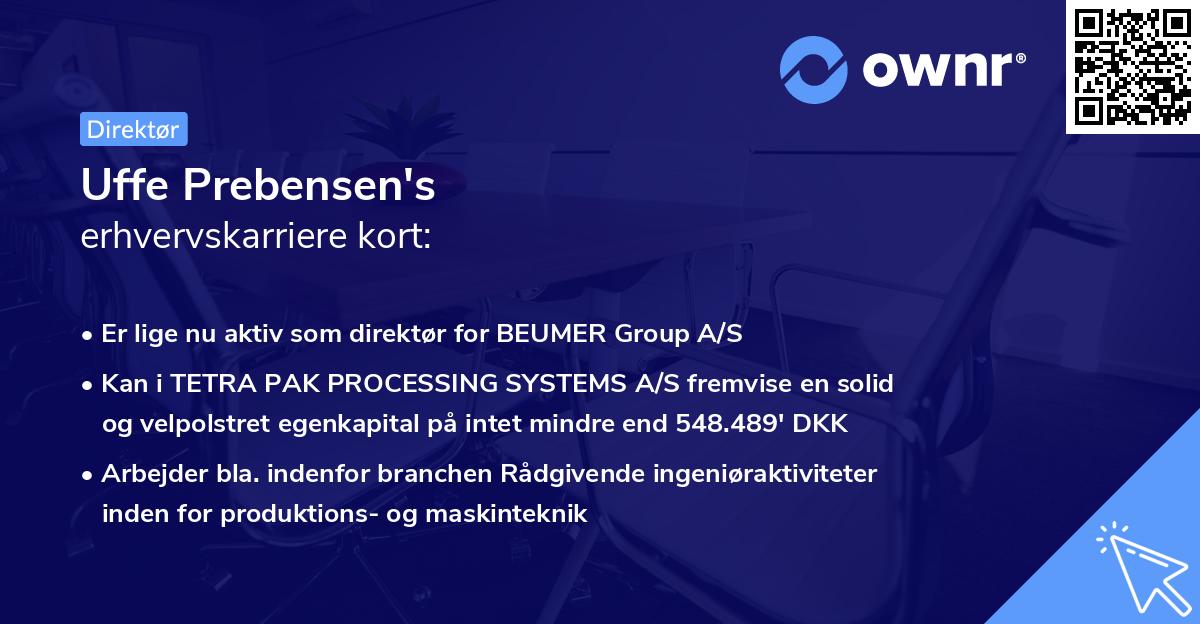 ownr®

Direktør

Uffe Prebensen's
erhvervskarriere kort:

• Er lige nu aktiv som direktør for BEUMER Group A/S
• Kan i TETRA PAK PROCESSING SYSTEMS A/S fremvise en solid og velpolstret egenkapital på intet mindre end 548.489' DKK
• Arbejder bla. indenfor branchen Rådgivende ingeniøraktiviteter inden for produktions- og maskinteknik